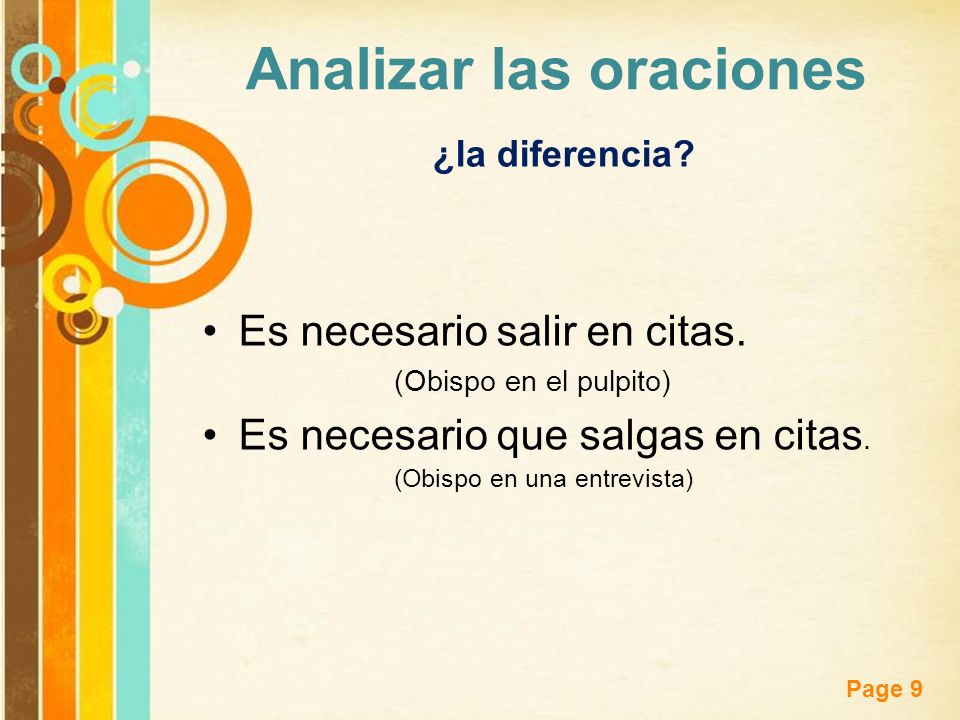 Analizar las oraciones

¿la diferencia?

• Es necesario salir en citas.
(Obispo en el pulpito)

• Es necesario que salgas en citas.
(Obispo en una entrevista)

Page 9